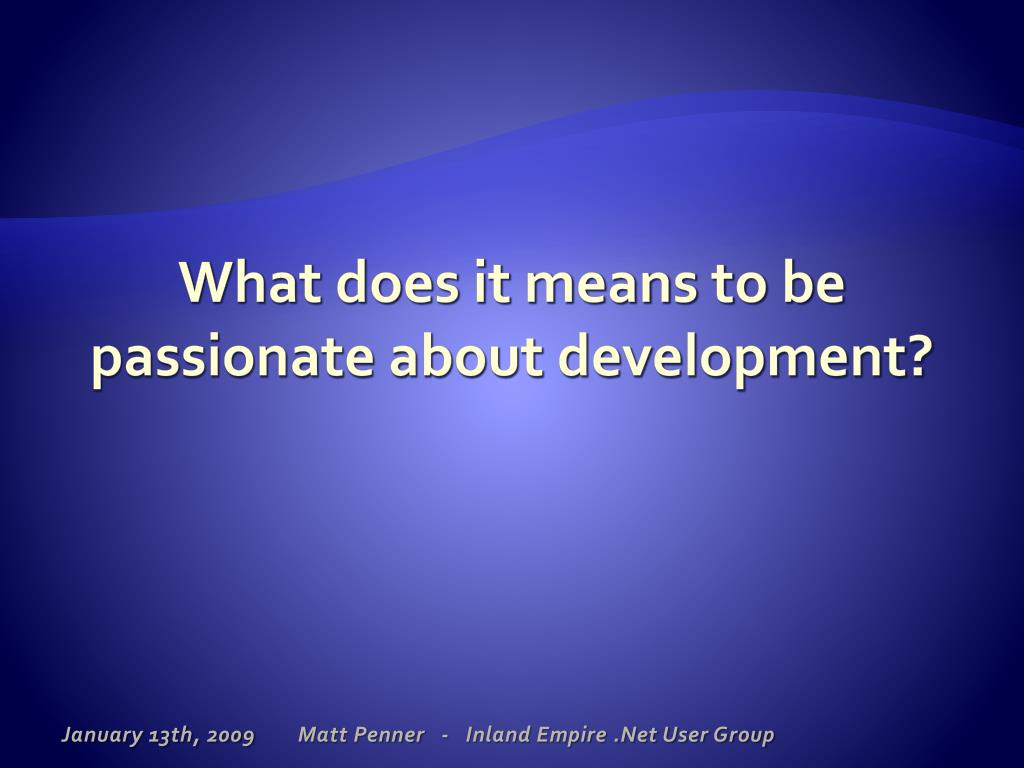 What does it means to be passionate about development?

January 13th, 2009 Matt Penner - Inland Empire .Net User Group